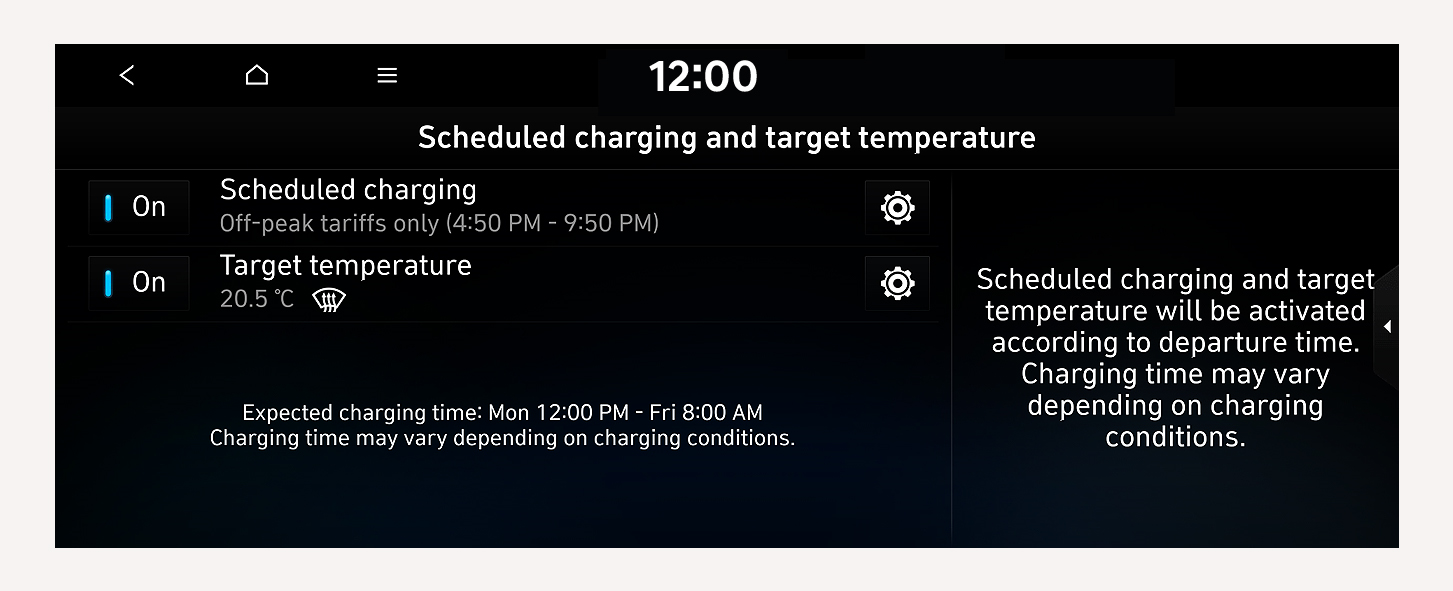 12:00

Scheduled charging and target temperature

On

Scheduled charging
Off-peak tariffs only (4:50 PM - 9:50 PM)

On

Target temperature
20.5 ℃

Expected charging time: Mon 12:00 PM - Fri 8:00 AM
Charging time may vary depending on charging conditions.

Scheduled charging and target temperature will be activated according to departure time. Charging time may vary depending on charging conditions.